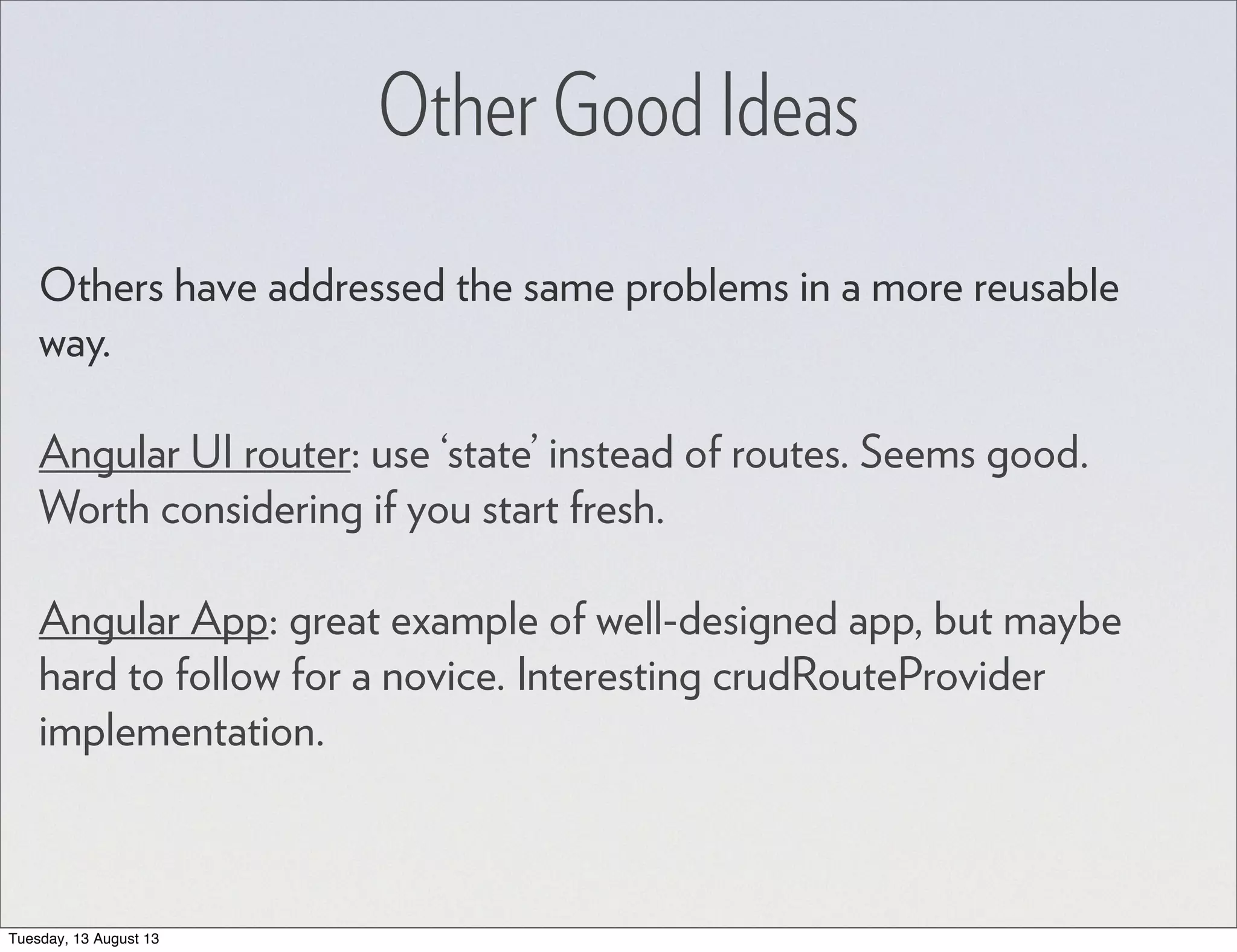 Other Good Ideas

Others have addressed the same problems in a more reusable way.

Angular UI router: use ‘state’ instead of routes. Seems good. Worth considering if you start fresh.

Angular App: great example of well-designed app, but maybe hard to follow for a novice. Interesting crudRouteProvider implementation.

Tuesday, 13 August 13